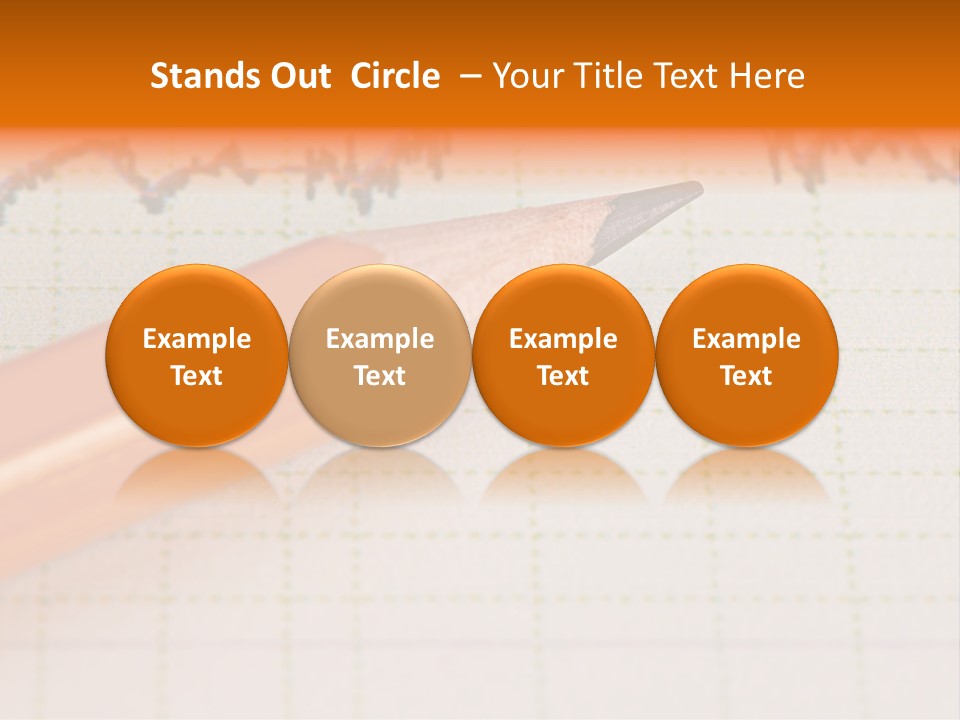 Stands Out Circle – Your Title Text Here

Example Text

Example Text

Example Text

Example Text